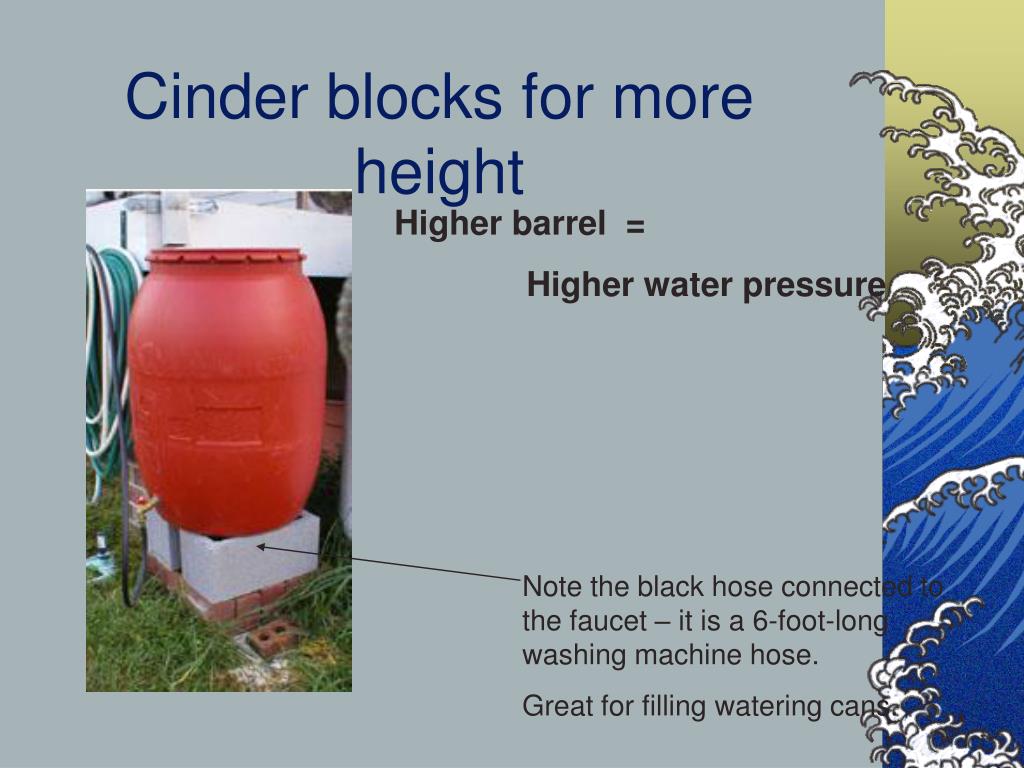 Cinder blocks for more height

Higher barrel =

Higher water pressure

Note the black hose connected to the faucet – it is a 6-foot-long washing machine hose.

Great for filling watering cans.